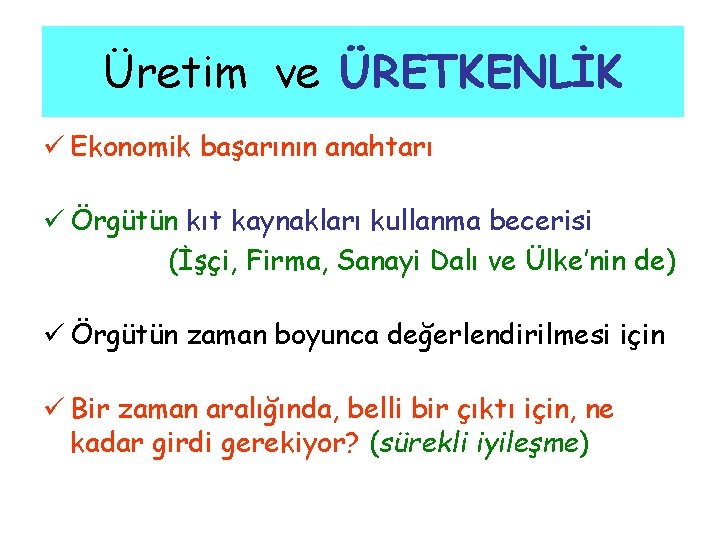 Üretim ve ÜRETKENLİK

✓ Ekonomik başarının anahtarı

✓ Örgütün kıt kaynakları kullanma becerisi
(İşçi, Firma, Sanayi Dalı ve Ülke'nin de)

✓ Örgütün zaman boyunca değerlendirilmesi için

✓ Bir zaman aralığında, belli bir çıktı için, ne kadar girdi gerekiyor? (sürekli iyileşme)